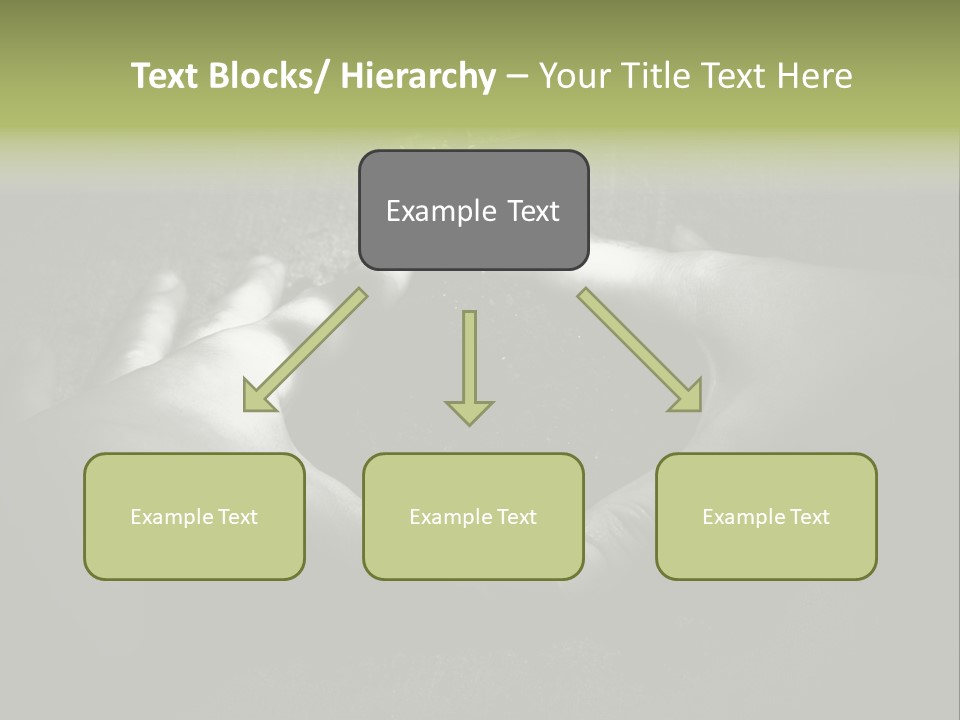 Text Blocks/ Hierarchy – Your Title Text Here

Example Text

Example Text

Example Text

Example Text